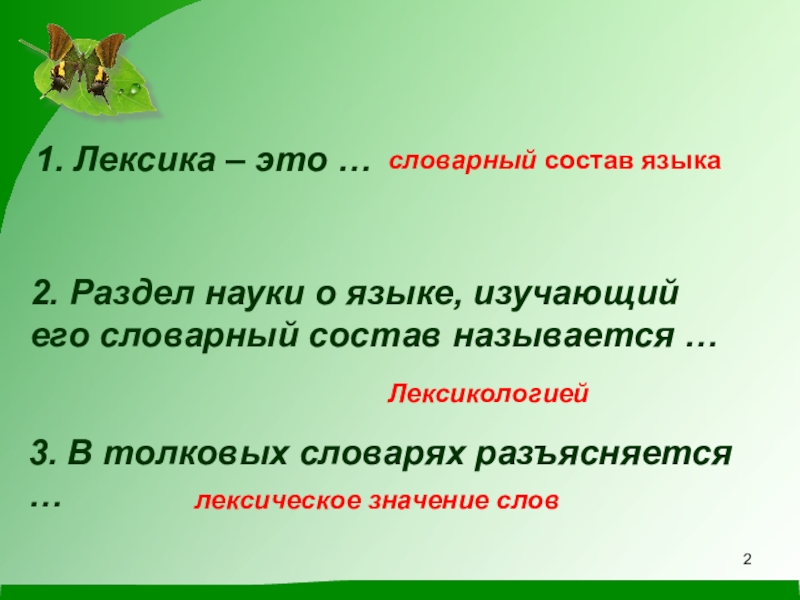 1. Лексика – это … словарный состав языка

2. Раздел науки о языке, изучающий его словарный состав называется …

Лексикологией

3. В толковых словарях разъясняется … лексическое значение слов

2